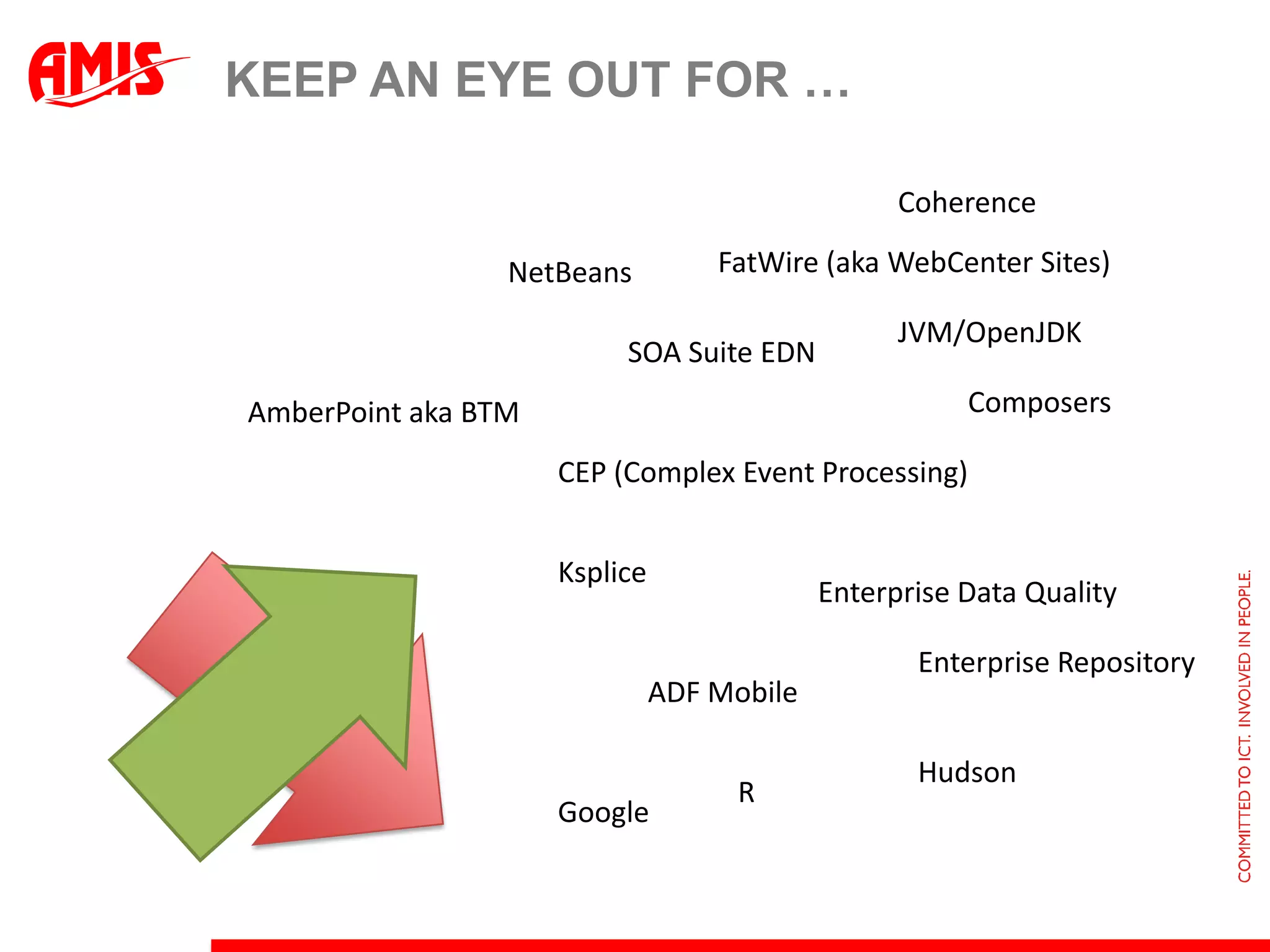 AMIS

KEEP AN EYE OUT FOR …

Coherence

NetBeans

FatWire (aka WebCenter Sites)

JVM/OpenJDK

SOA Suite EDN

Composers

AmberPoint aka BTM

CEP (Complex Event Processing)

Ksplice

Enterprise Data Quality

Enterprise Repository

ADF Mobile

Hudson

R

Google

COMMITTED TO ICT. INVOLVED IN PEOPLE.